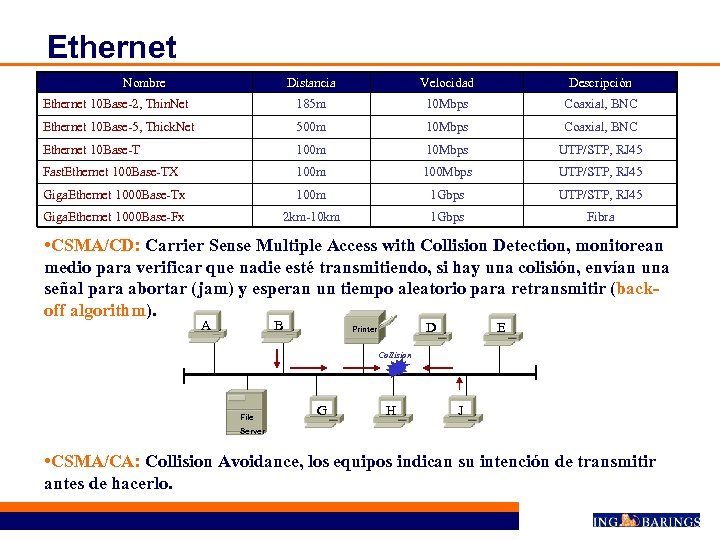 Ethernet

| Nombre | Distancia | Velocidad | Descripción |
|---|---|---|---|
| Ethernet 10Base-2, ThinNet | 185m | 10Mbps | Coaxial, BNC |
| Ethernet 10Base-5, ThickNet | 500m | 10Mbps | Coaxial, BNC |
| Ethernet 10Base-T | 100m | 10Mbps | UTP/STP, RJ45 |
| FastEthernet 100Base-TX | 100m | 100Mbps | UTP/STP, RJ45 |
| GigaEthernet 1000Base-Tx | 100m | 1Gbps | UTP/STP, RJ45 |
| GigaEthernet 1000Base-Fx | 2km-10km | 1Gbps | Fibra |

•CSMA/CD: Carrier Sense Multiple Access with Collision Detection, monitorean medio para verificar que nadie esté transmitiendo, si hay una colisión, envían una señal para abortar (jam) y esperan un tiempo aleatorio para retransmitir (back-off algorithm).

A B Printer D E
Collision
File Server G H J

•CSMA/CA: Collision Avoidance, los equipos indican su intención de transmitir antes de hacerlo.

ING BARINGS